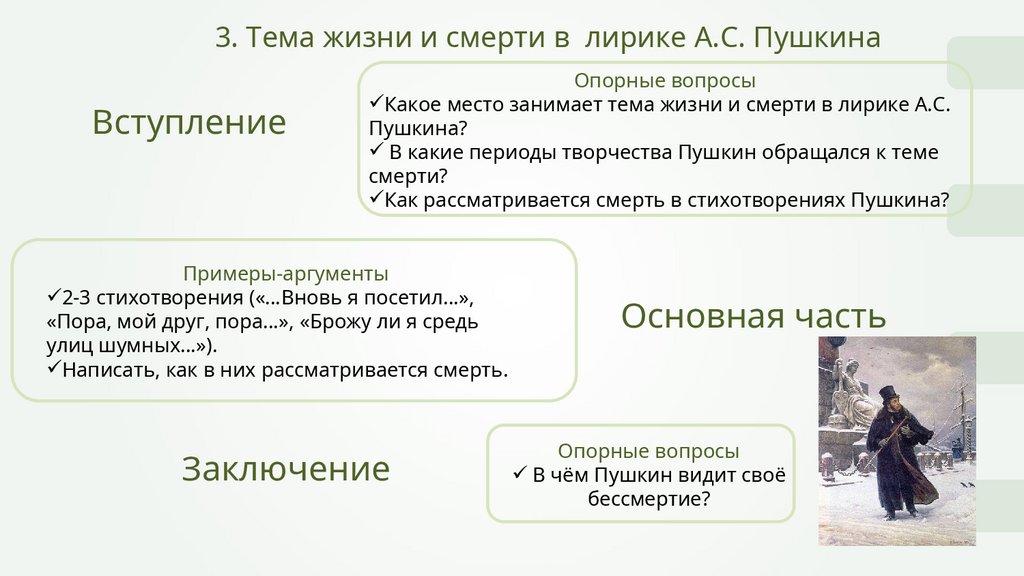 3. Тема жизни и смерти в лирике А.С. Пушкина

Вступление

Опорные вопросы
✓Какое место занимает тема жизни и смерти в лирике А.С. Пушкина?
✓ В какие периоды творчества Пушкин обращался к теме смерти?
✓Как рассматривается смерть в стихотворениях Пушкина?

Примеры-аргументы
✓2-3 стихотворения («…Вновь я посетил…», «Пора, мой друг, пора…», «Брожу ли я средь улиц шумных…»).
✓Написать, как в них рассматривается смерть.

Основная часть

Заключение

Опорные вопросы
✓ В чём Пушкин видит своё бессмертие?